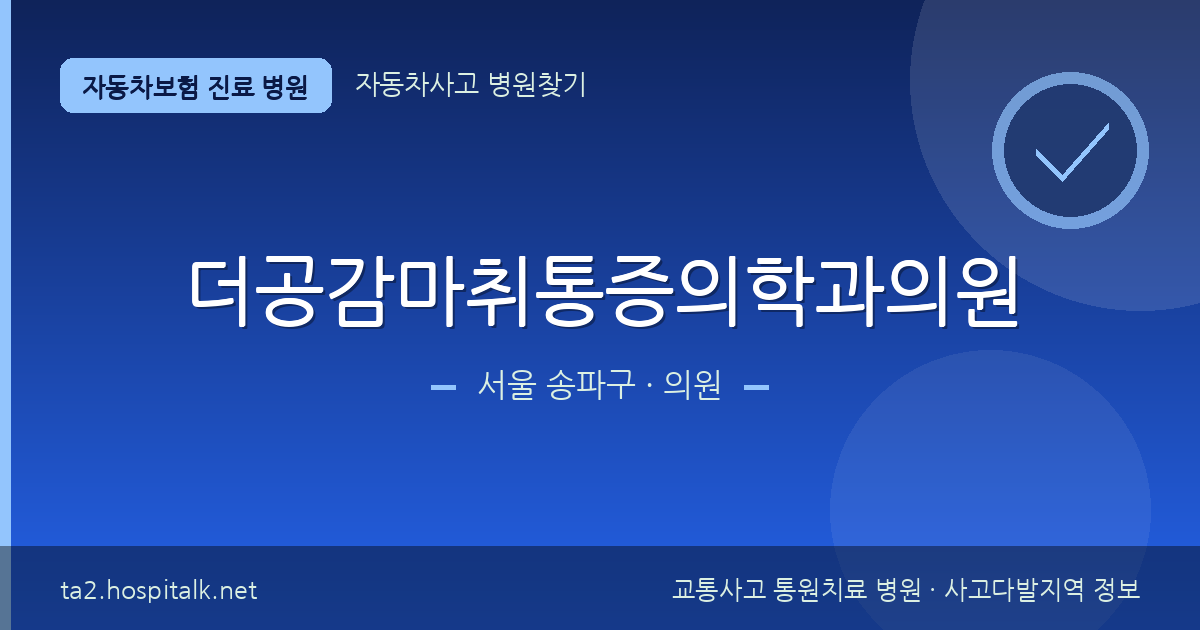 자동차보험 진료 병원

자동차사고 병원찾기

더공감마취통증의학과의원

서울 송파구 · 의원

ta2.hospitalk.net

교통사고 통원치료 병원 · 사고다발지역 정보